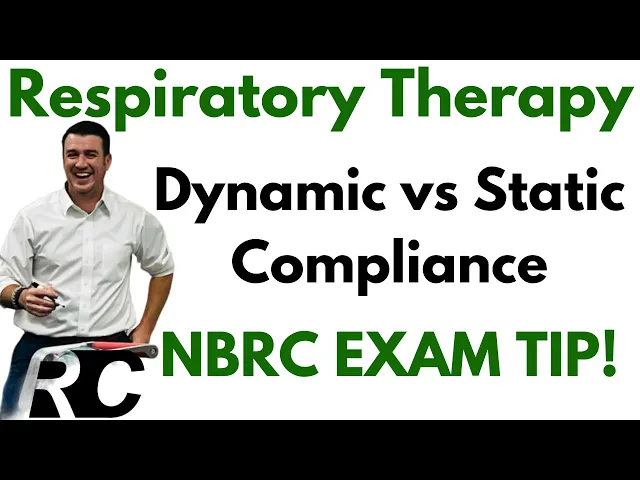 Respiratory Therapy

Dynamic vs Static Compliance

NBRC EXAM TIP!

RC